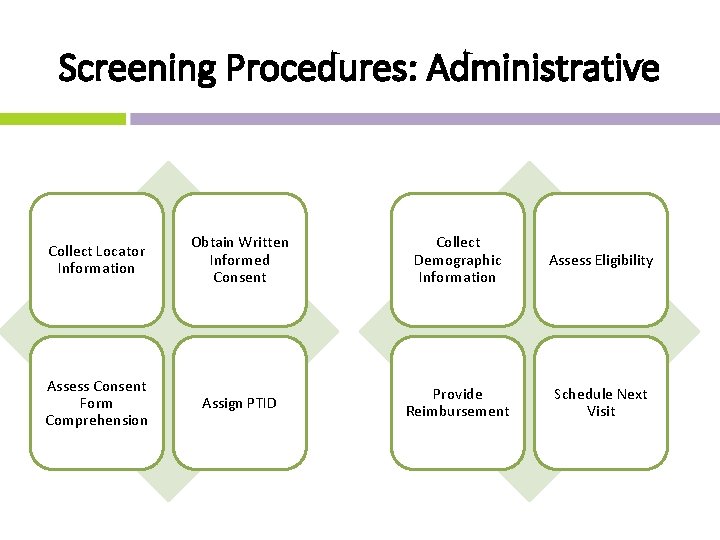 Screening Procedures: Administrative

Collect Locator Information

Obtain Written Informed Consent

Assess Consent Form Comprehension

Assign PTID

Collect Demographic Information

Assess Eligibility

Provide Reimbursement

Schedule Next Visit